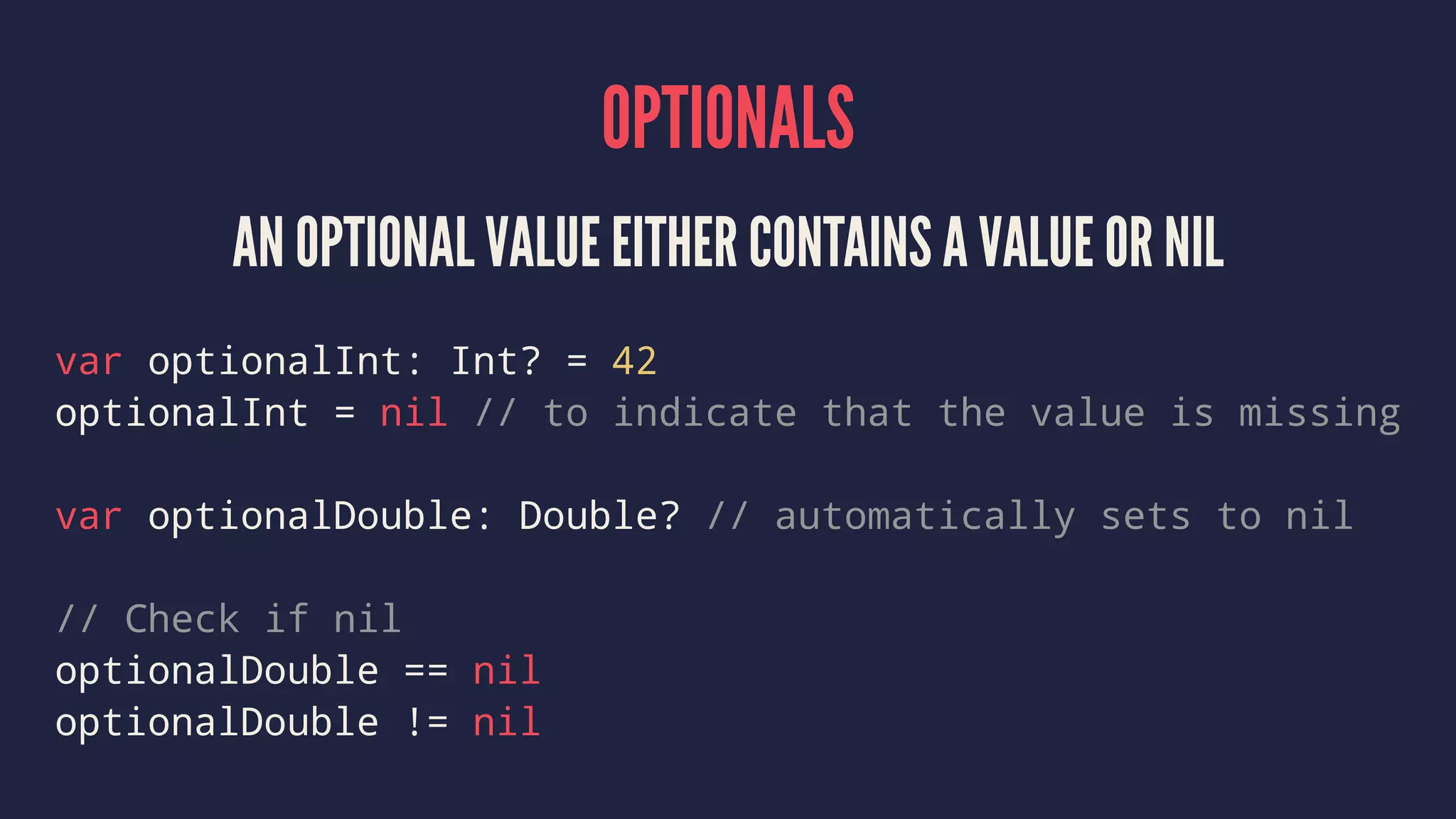 OPTIONALS

AN OPTIONAL VALUE EITHER CONTAINS A VALUE OR NIL

var optionalInt: Int? = 42
optionalInt = nil // to indicate that the value is missing

var optionalDouble: Double? // automatically sets to nil

// Check if nil
optionalDouble == nil
optionalDouble != nil